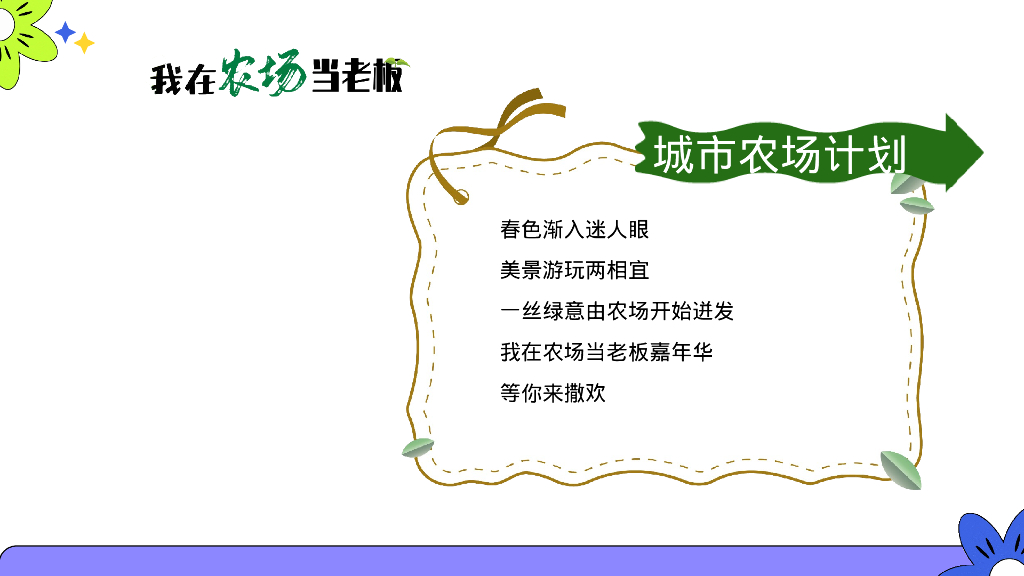 我在农场当老板

城市农场计划

春色渐入迷人眼

美景游玩两相宜

一丝绿意由农场开始迸发

我在农场当老板嘉年华

等你来撒欢